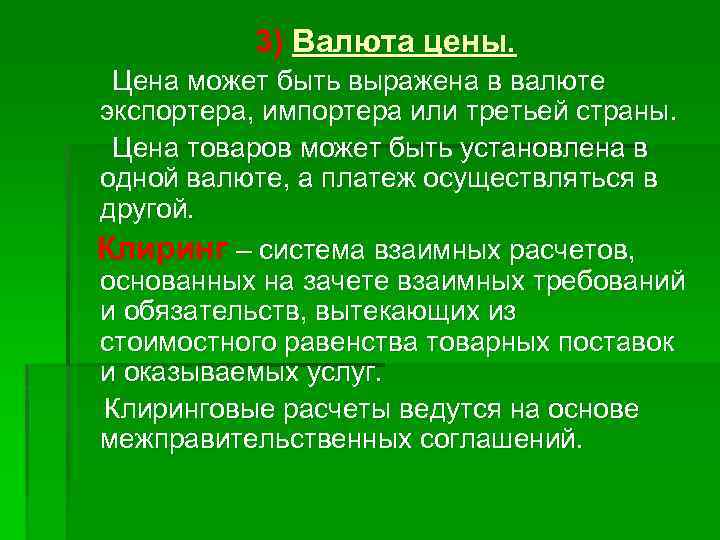 3) Валюта цены.

Цена может быть выражена в валюте экспортера, импортера или третьей страны.

Цена товаров может быть установлена в одной валюте, а платеж осуществляться в другой.

Клиринг – система взаимных расчетов, основанных на зачете взаимных требований и обязательств, вытекающих из стоимостного равенства товарных поставок и оказываемых услуг.

Клиринговые расчеты ведутся на основе межправительственных соглашений.